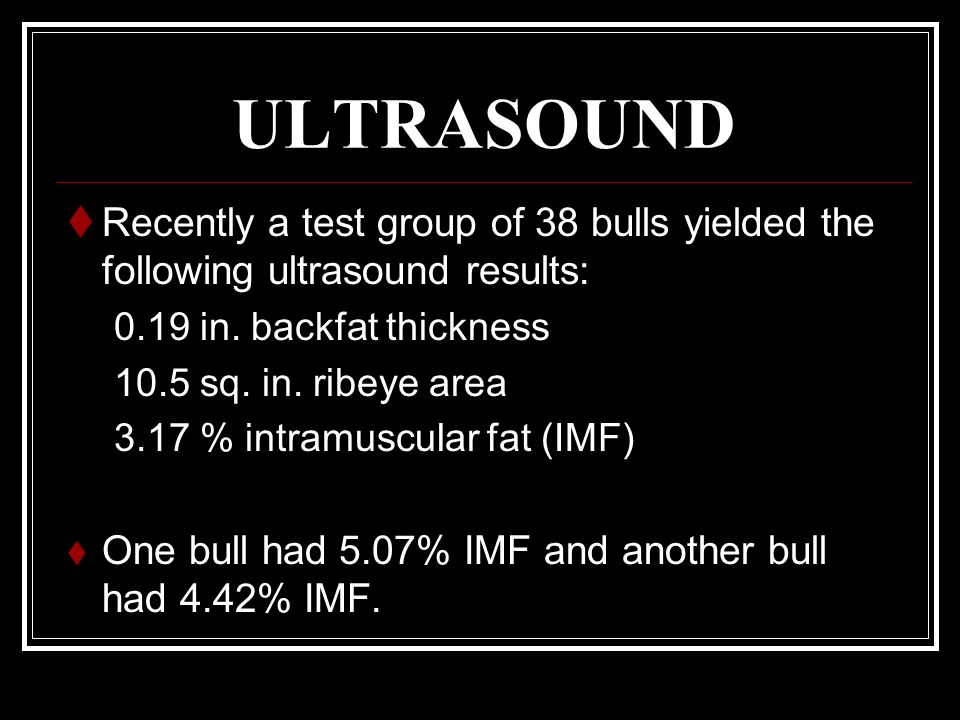 ULTRASOUND

♦ Recently a test group of 38 bulls yielded the following ultrasound results:
0.19 in. backfat thickness
10.5 sq. in. ribeye area
3.17 % intramuscular fat (IMF)

♦ One bull had 5.07% IMF and another bull had 4.42% IMF.